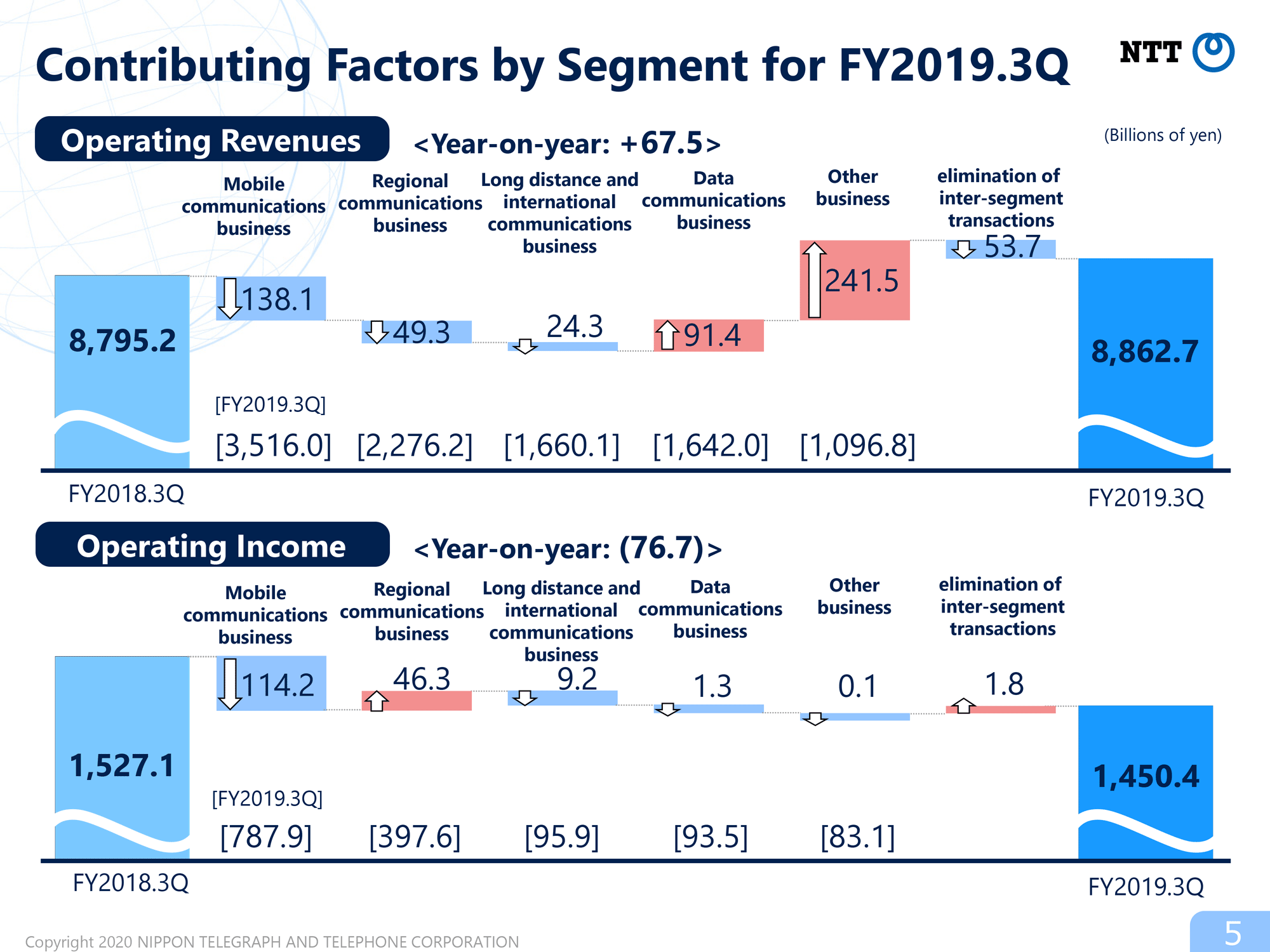 Contributing Factors by Segment for FY2019.3Q

NTT

Operating Revenues

<Year-on-year: +67.5>

(Billions of yen)

Mobile communications business

Regional communications business

Long distance and international communications business

Data communications business

Other business

elimination of inter-segment transactions

8,795.2

138.1

49.3

24.3

91.4

241.5

53.7

8,862.7

[FY2019.3Q]

[3,516.0] [2,276.2] [1,660.1] [1,642.0] [1,096.8]

FY2018.3Q

FY2019.3Q

Operating Income

<Year-on-year: (76.7)>

Mobile communications business

Regional communications business

Long distance and international communications business

Data communications business

Other business

elimination of inter-segment transactions

1,527.1

114.2

46.3

9.2

1.3

0.1

1.8

1,450.4

[FY2019.3Q]

[787.9] [397.6] [95.9] [93.5] [83.1]

FY2018.3Q

FY2019.3Q

Copyright 2020 NIPPON TELEGRAPH AND TELEPHONE CORPORATION

5